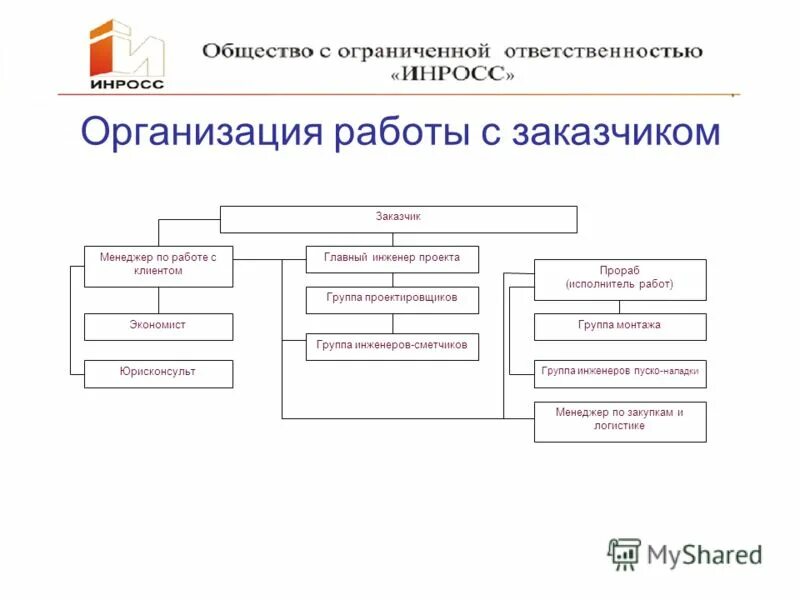 ИНРОСС

Общество с ограниченной ответственностью «ИНРОСС»

Организация работы с заказчиком

Заказчик

Менеджер по работе с клиентом

Экономист

Юрисконсульт

Главный инженер проекта

Группа проектировщиков

Группа инженеров-сметчиков

Прораб (исполнитель работ)

Группа монтажа

Группа инженеров пуско-наладки

Менеджер по закупкам и логистике

MyShared